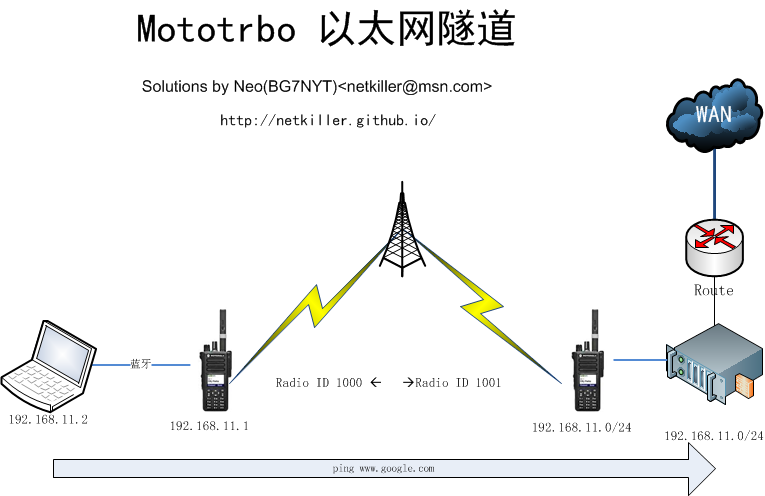 Mototrbo 以太网隧道

Solutions by Neo(BG7NYT)<netkiller@msn.com>

http://netkiller.github.io/

WAN

Route

蓝牙

Radio ID 1000 ←

→Radio ID 1001

192.168.11.2

192.168.11.1

192.168.11.0/24

192.168.11.0/24

ping www.google.com